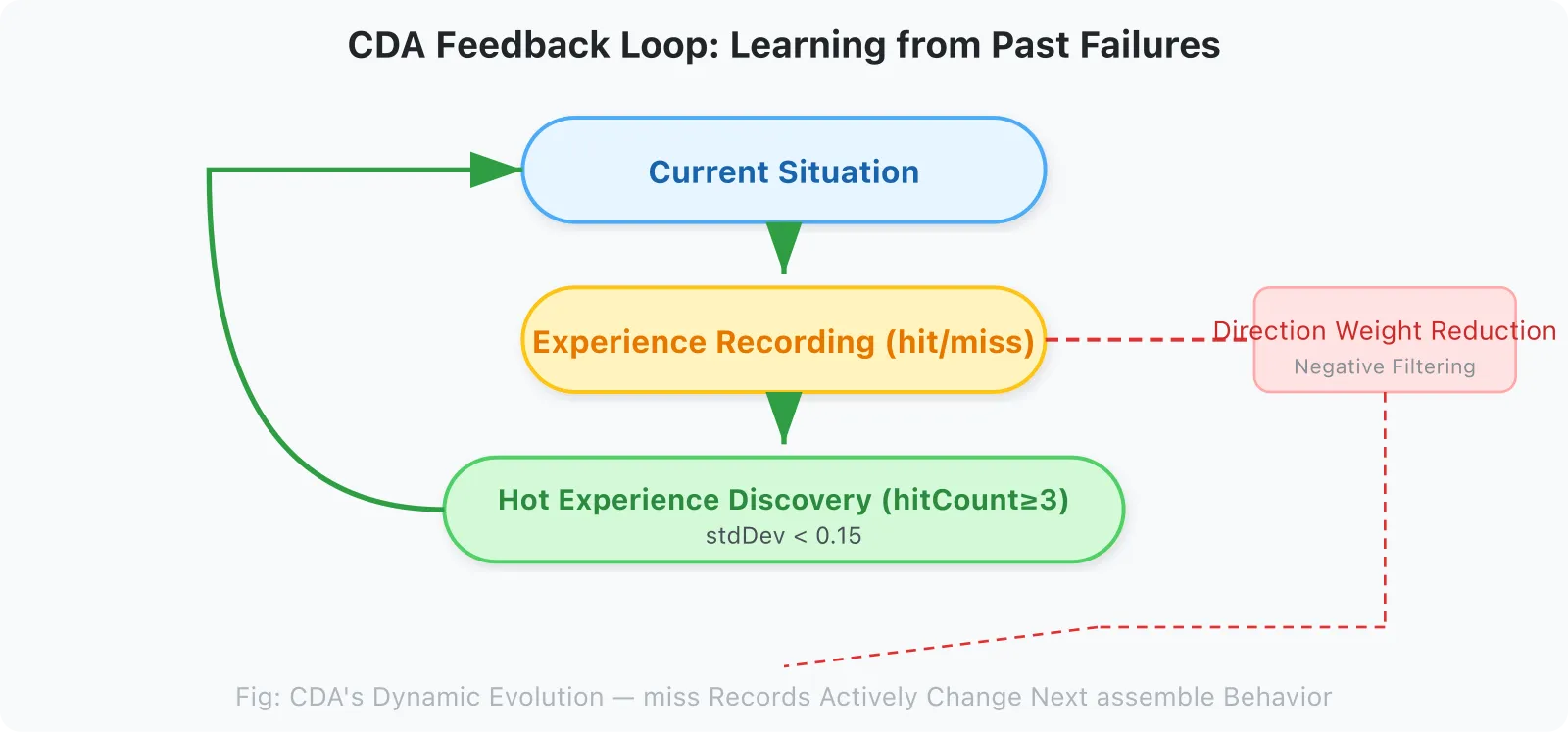 CDA Feedback Loop: Learning from Past Failures

Current Situation

Experience Recording (hit/miss)

Direction Weight Reduction
Negative Filtering

Hot Experience Discovery (hitCount≥3)
stdDev < 0.15

Fig: CDA's Dynamic Evolution — miss Records Actively Change Next assemble Behavior